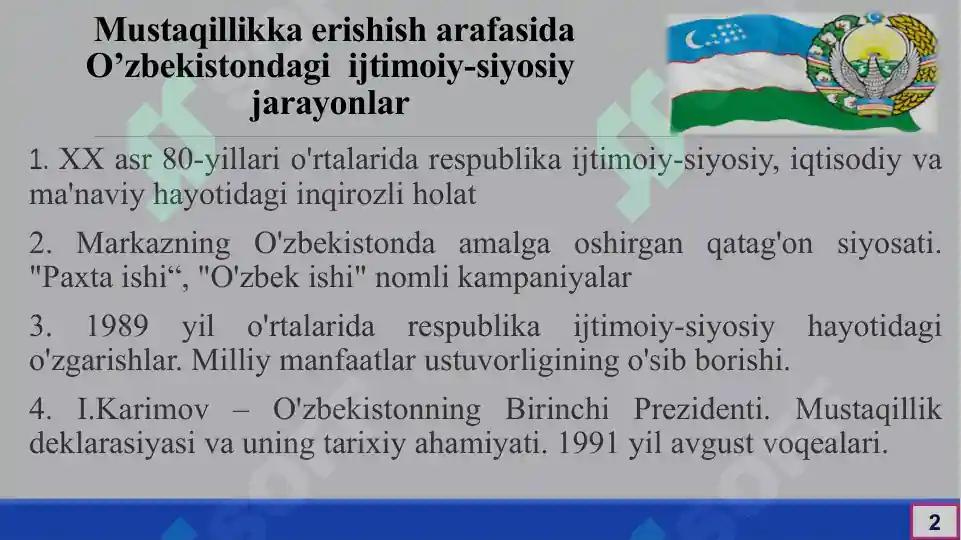 Mustaqillikka erishish arafasida O’zbekistondagi ijtimoiy-siyosiy jarayonlar

1. XX asr 80-yillari o'rtalarida respublika ijtimoiy-siyosiy, iqtisodiy va ma'naviy hayotidagi inqirozli holat

2. Markazning O'zbekistonda amalga oshirgan qatag'on siyosati. "Paxta ishi“, "O'zbek ishi" nomli kampaniyalar

3. 1989 yil o'rtalarida respublika ijtimoiy-siyosiy hayotidagi o'zgarishlar. Milliy manfaatlar ustuvorligining o'sib borishi.

4. I.Karimov – O'zbekistonning Birinchi Prezidenti. Mustaqillik deklarasiyasi va uning tarixiy ahamiyati. 1991 yil avgust voqealari.

2